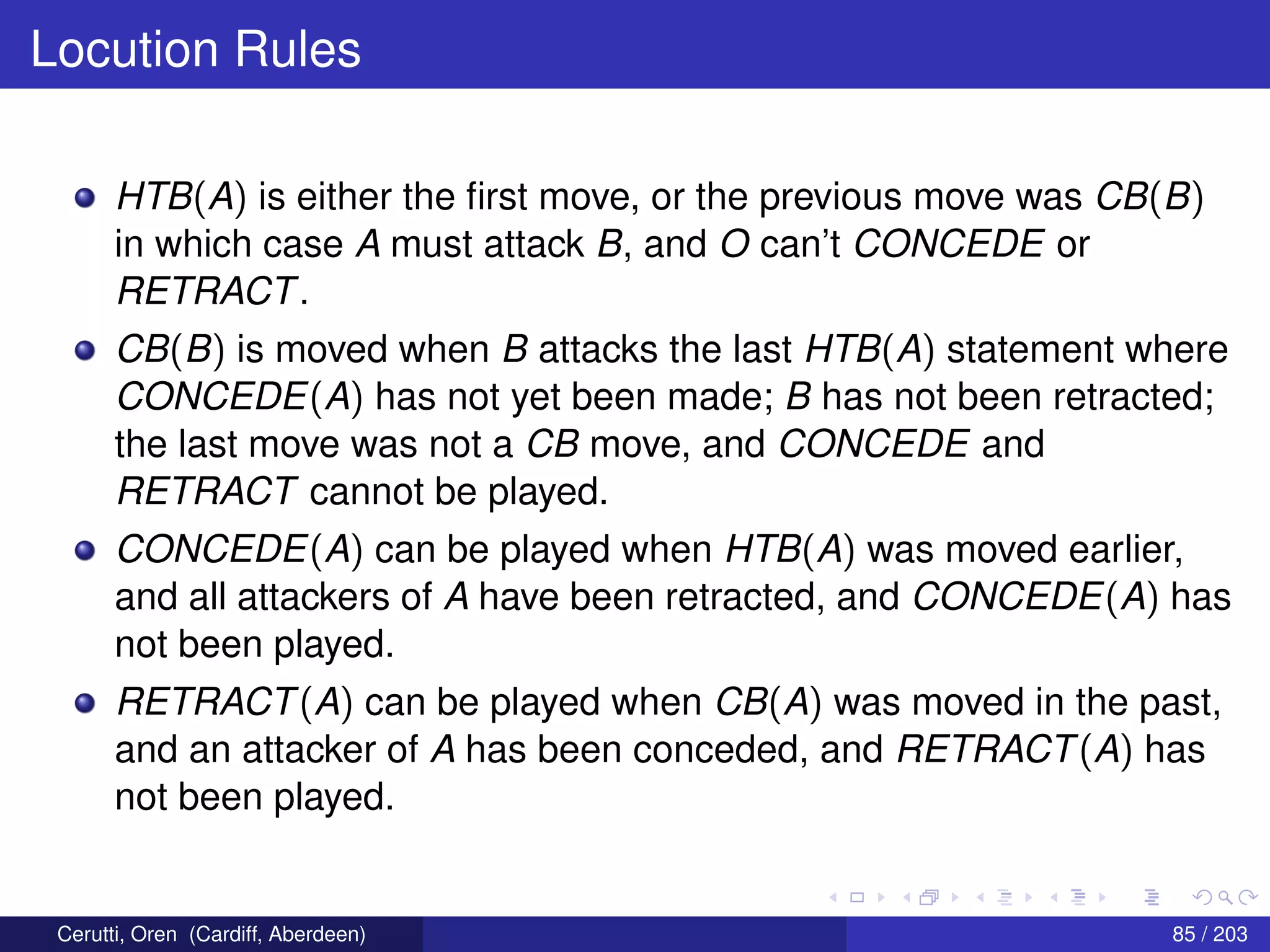 Locution Rules

- $HTB(A)$ is either the first move, or the previous move was $CB(B)$ in which case $A$ must attack $B$, and $O$ can't $CONCEDE$ or $RETRACT$.
- $CB(B)$ is moved when $B$ attacks the last $HTB(A)$ statement where $CONCEDE(A)$ has not yet been made; $B$ has not been retracted; the last move was not a $CB$ move, and $CONCEDE$ and $RETRACT$ cannot be played.
- $CONCEDE(A)$ can be played when $HTB(A)$ was moved earlier, and all attackers of $A$ have been retracted, and $CONCEDE(A)$ has not been played.
- $RETRACT(A)$ can be played when $CB(A)$ was moved in the past, and an attacker of $A$ has been conceded, and $RETRACT(A)$ has not been played.

Cerutti, Oren (Cardiff, Aberdeen)

85 / 203